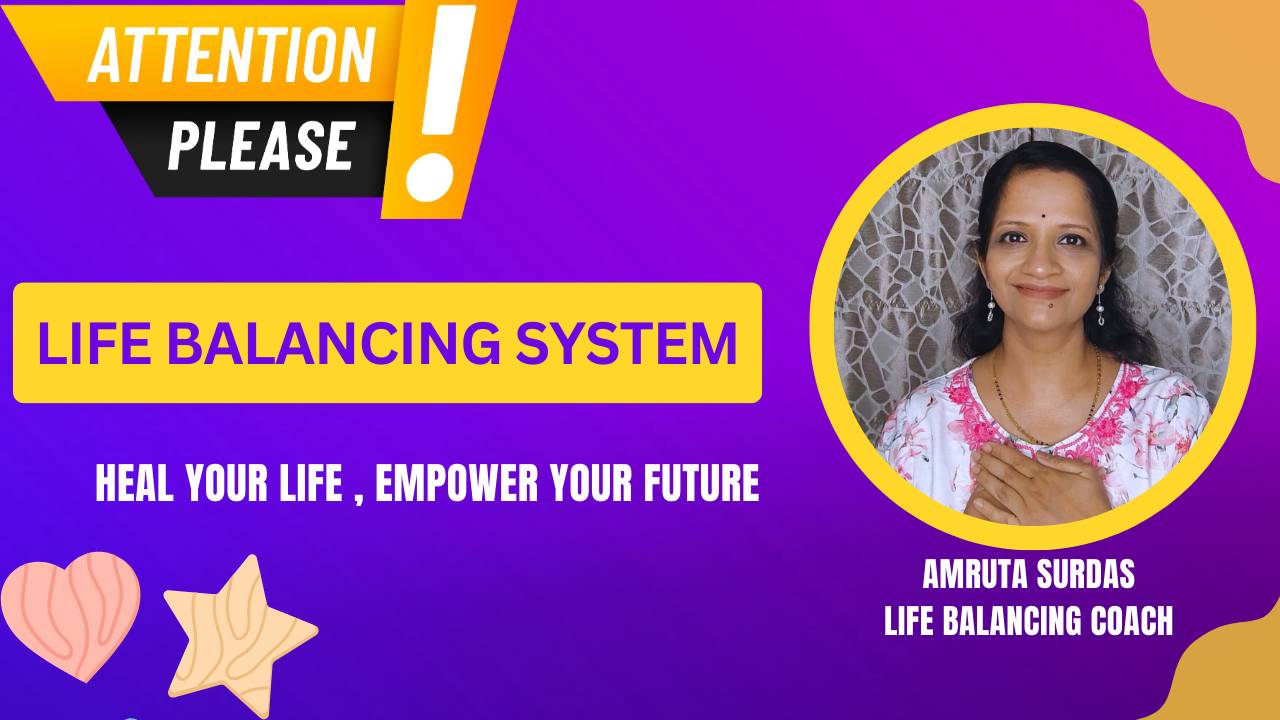 ATTENTION PLEASE !

LIFE BALANCING SYSTEM

HEAL YOUR LIFE , EMPOWER YOUR FUTURE

AMRUTA SURDAS
LIFE BALANCING COACH